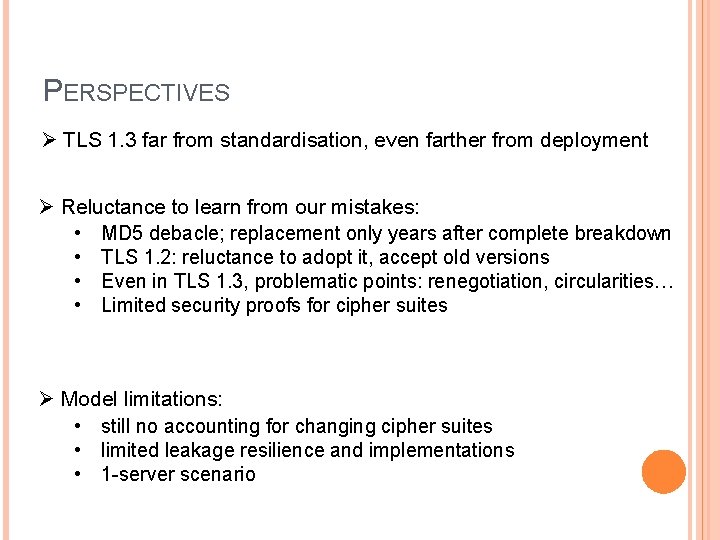 PERSPECTIVES

➢ TLS 1.3 far from standardisation, even farther from deployment

➢ Reluctance to learn from our mistakes:
• MD5 debacle; replacement only years after complete breakdown
• TLS 1.2: reluctance to adopt it, accept old versions
• Even in TLS 1.3, problematic points: renegotiation, circularities…
• Limited security proofs for cipher suites

➢ Model limitations:
• still no accounting for changing cipher suites
• limited leakage resilience and implementations
• 1-server scenario